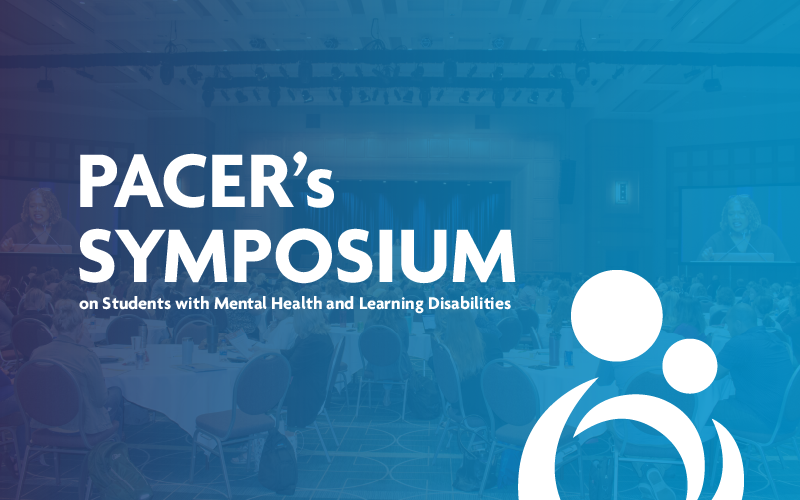 PACER's SYMPOSIUM

on Students with Mental Health and Learning Disabilities